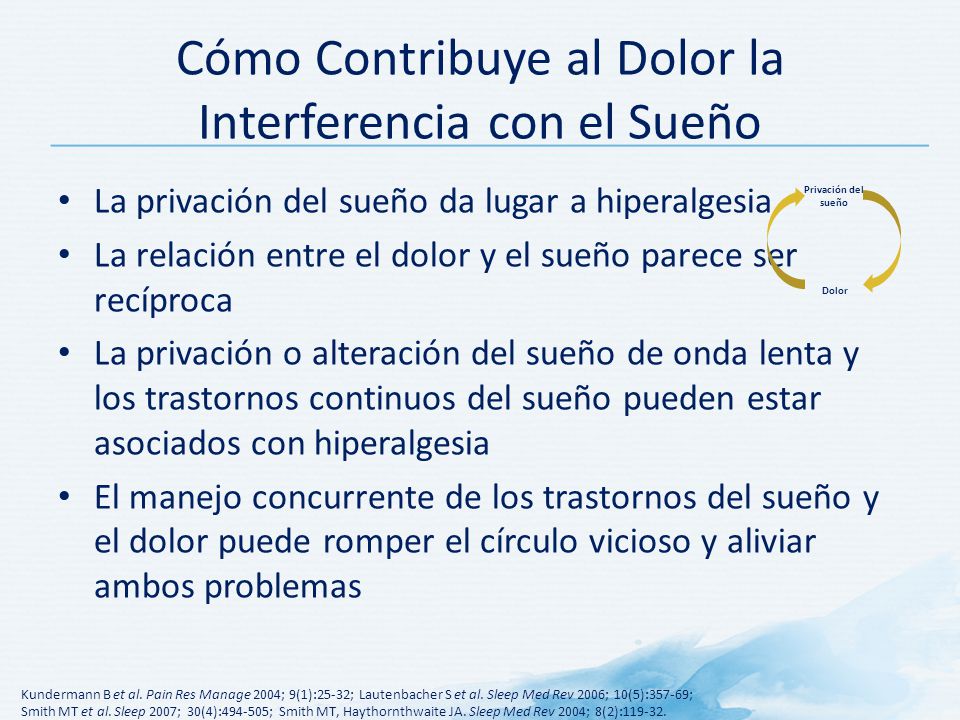 Cómo Contribuye al Dolor la Interferencia con el Sueño

• La privación del sueño da lugar a hiperalgesia
• La relación entre el dolor y el sueño parece ser recíproca
• La privación o alteración del sueño de onda lenta y los trastornos continuos del sueño pueden estar asociados con hiperalgesia
• El manejo concurrente de los trastornos del sueño y el dolor puede romper el círculo vicioso y aliviar ambos problemas

Privación del sueño
Dolor

Kundermann B et al. Pain Res Manage 2004; 9(1):25-32; Lautenbacher S et al. Sleep Med Rev 2006; 10(5):357-69; Smith MT et al. Sleep 2007; 30(4):494-505; Smith MT, Haythornthwaite JA. Sleep Med Rev 2004; 8(2):119-32.